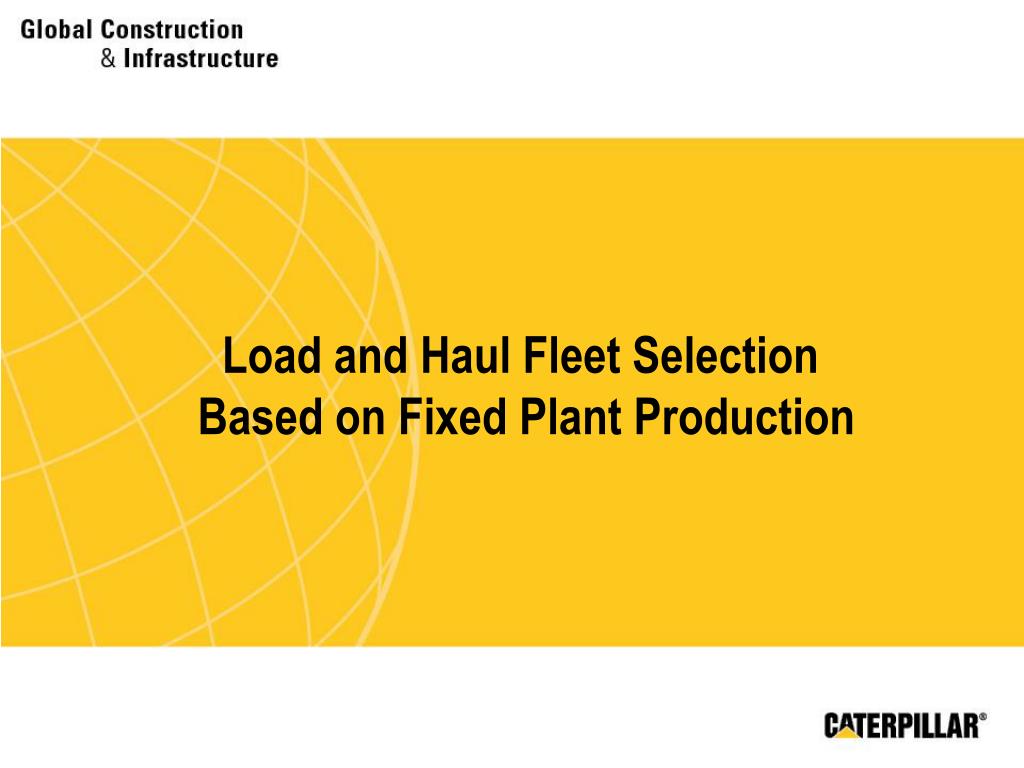 Global Construction
& Infrastructure

Load and Haul Fleet Selection Based on Fixed Plant Production

CATERPILLAR®